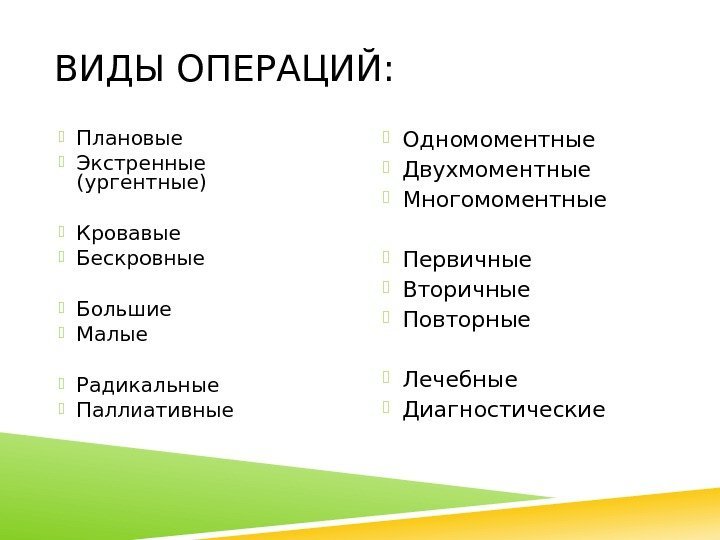 ВИДЫ ОПЕРАЦИЙ:

Плановые
Экстренные (ургентные)

Кровавые
Бескровные

Большие
Малые

Радикальные
Паллиативные

Одномоментные
Двухмоментные
Многомоментные

Первичные
Вторичные
Повторные

Лечебные
Диагностические